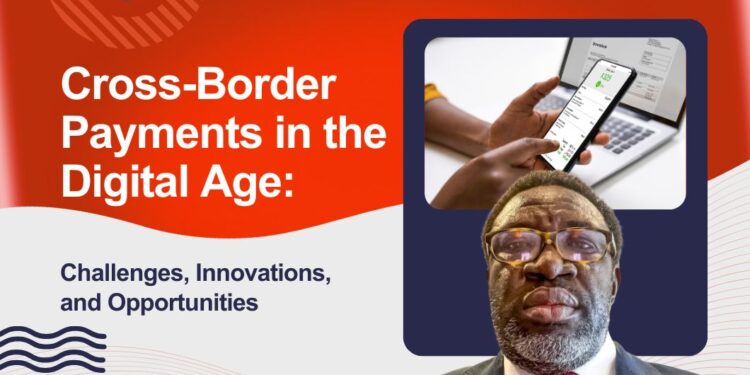 Cross-Border Payments in the Digital Age:

Challenges, Innovations, and Opportunities